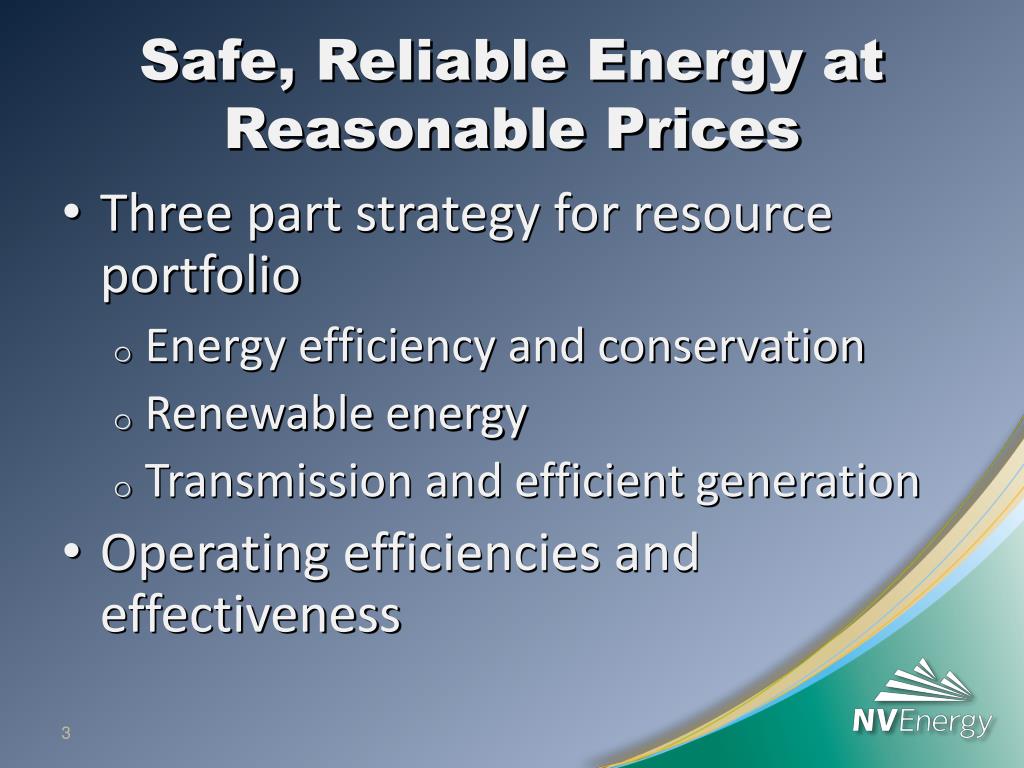 Safe, Reliable Energy at Reasonable Prices

• Three part strategy for resource portfolio
  o Energy efficiency and conservation
  o Renewable energy
  o Transmission and efficient generation
• Operating efficiencies and effectiveness

3

NVEnergy